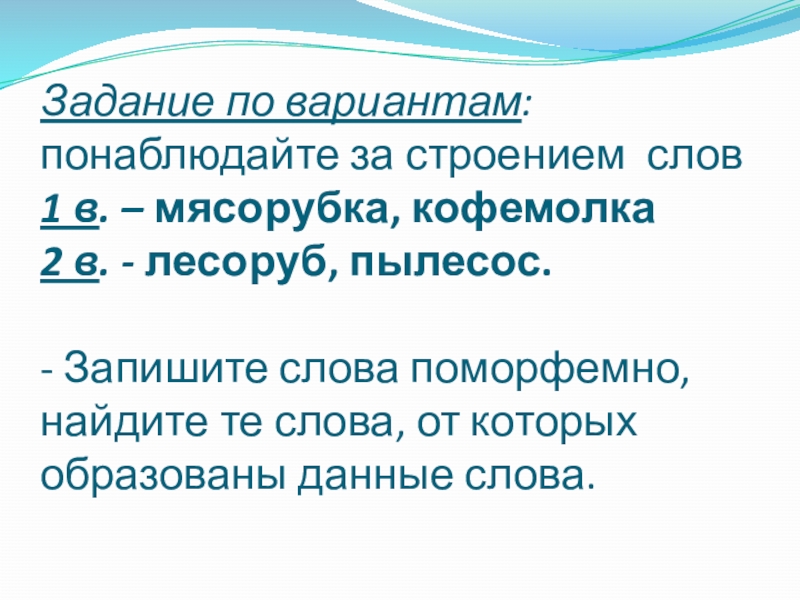 Задание по вариантам:
понаблюдайте за строением слов
1 в. – мясорубка, кофемолка
2 в. - лесоруб, пылесос.

- Запишите слова поморфемно, найдите те слова, от которых образованы данные слова.